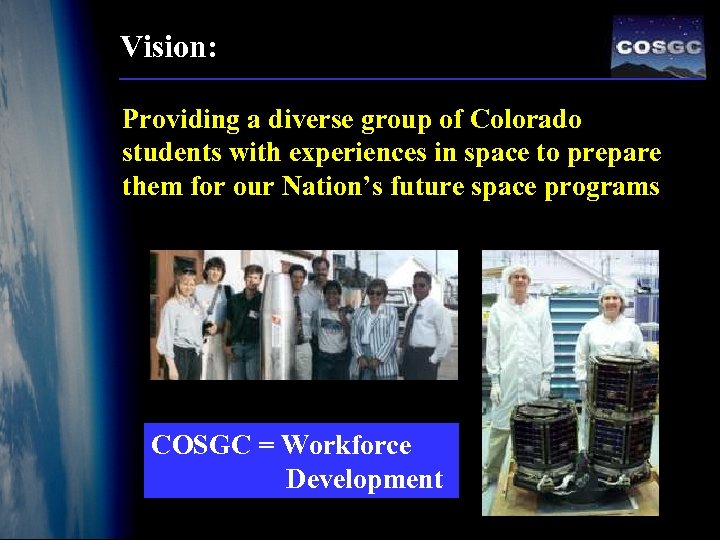 Vision:

COSGC

Providing a diverse group of Colorado students with experiences in space to prepare them for our Nation's future space programs

COSGC = Workforce Development